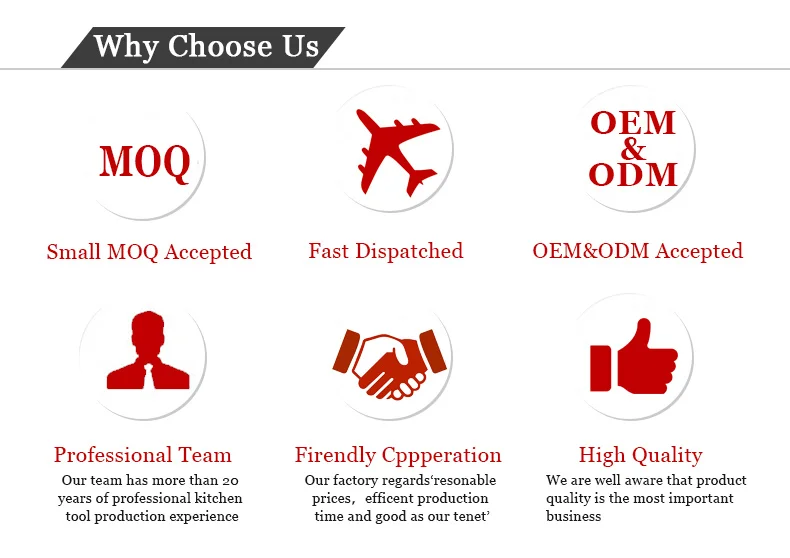 Why Choose Us

MOQ

Small MOQ Accepted

Fast Dispatched

OEM & ODM

OEM&ODM Accepted

Professional Team

Our team has more than 20 years of professional kitchen tool production experience

Firendly Cppperation

Our factory regards'resonable prices, efficent production time and good as our tenet'

High Quality

We are well aware that product quality is the most important business